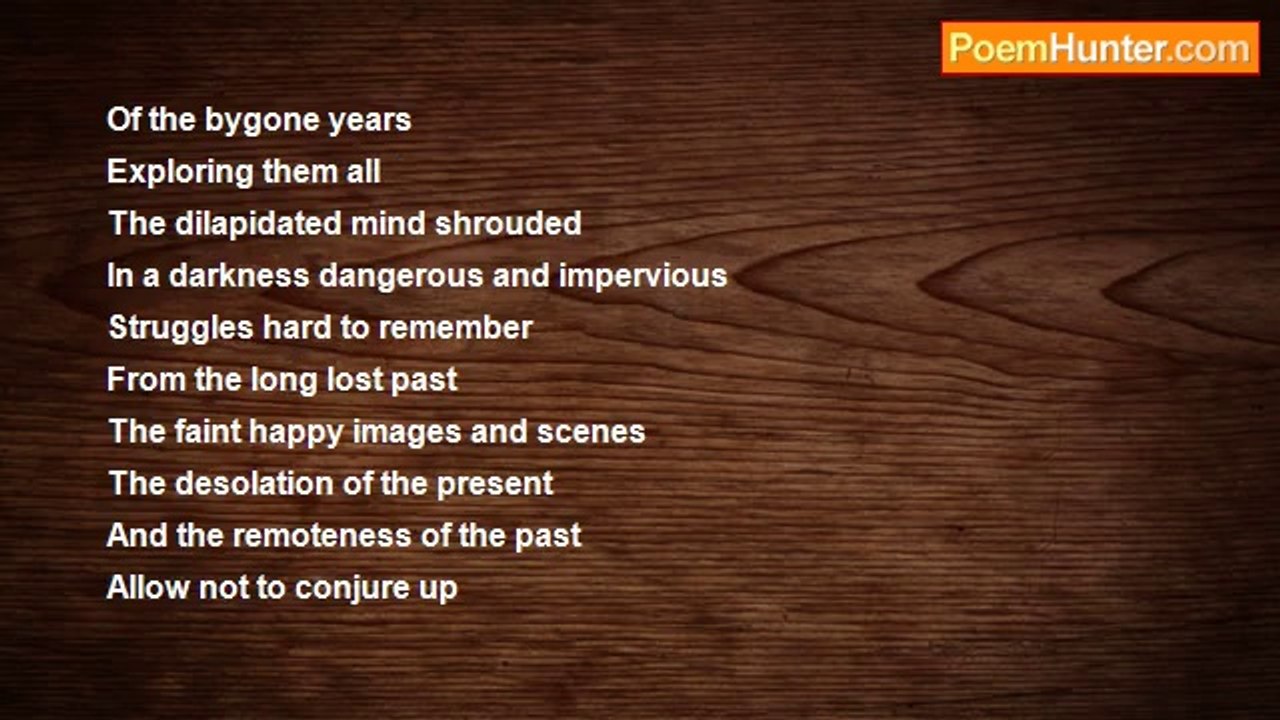 PoemHunter.com

Of the bygone years
Exploring them all
The dilapidated mind shrouded
In a darkness dangerous and impervious
Struggles hard to remember
From the long lost past
The faint happy images and scenes
The desolation of the present
And the remoteness of the past
Allow not to conjure up